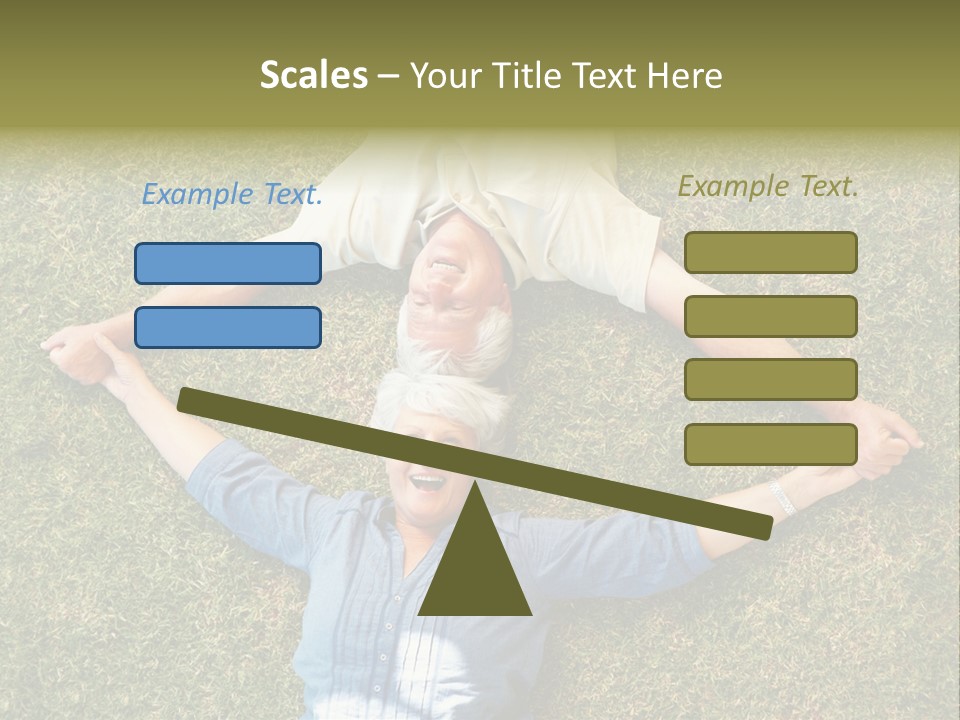 Scales – Your Title Text Here

Example Text.

Example Text.